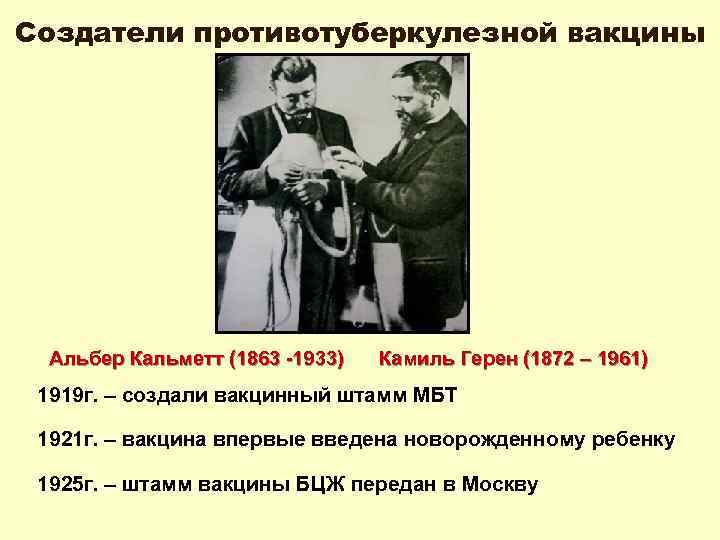 Создатели противотуберкулезной вакцины

Альбер Кальметт (1863 -1933)  Камиль Герен (1872 – 1961)

1919г. – создали вакцинный штамм МБТ

1921г. – вакцина впервые введена новорожденному ребенку

1925г. – штамм вакцины БЦЖ передан в Москву